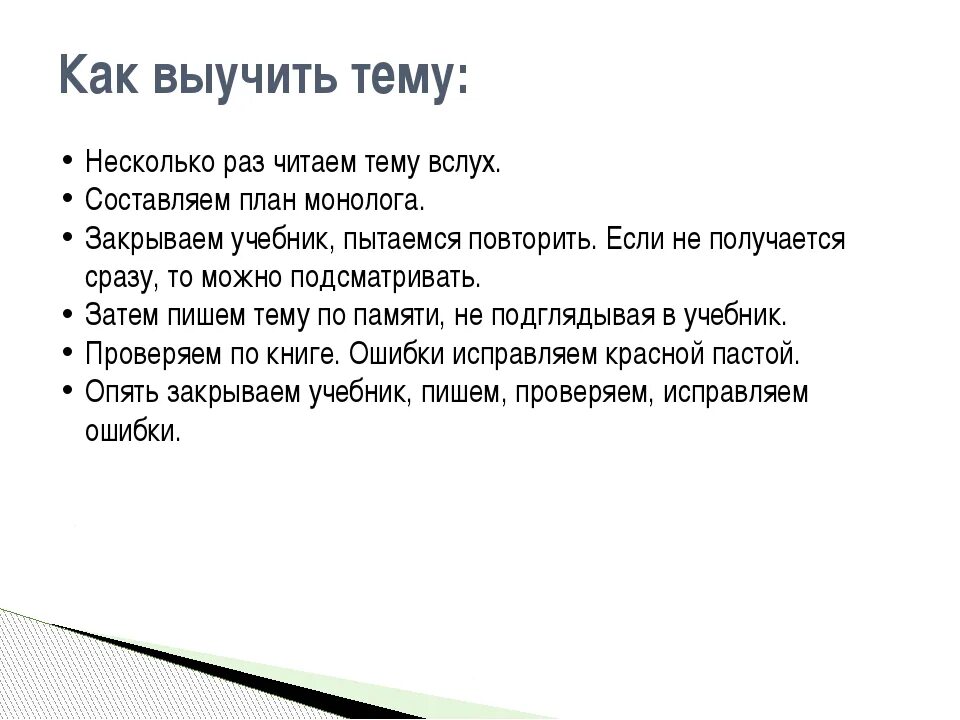 Как выучить тему:

• Несколько раз читаем тему вслух.
• Составляем план монолога.
• Закрываем учебник, пытаемся повторить. Если не получается сразу, то можно подсматривать.
• Затем пишем тему по памяти, не подглядывая в учебник.
• Проверяем по книге. Ошибки исправляем красной пастой.
• Опять закрываем учебник, пишем, проверяем, исправляем ошибки.